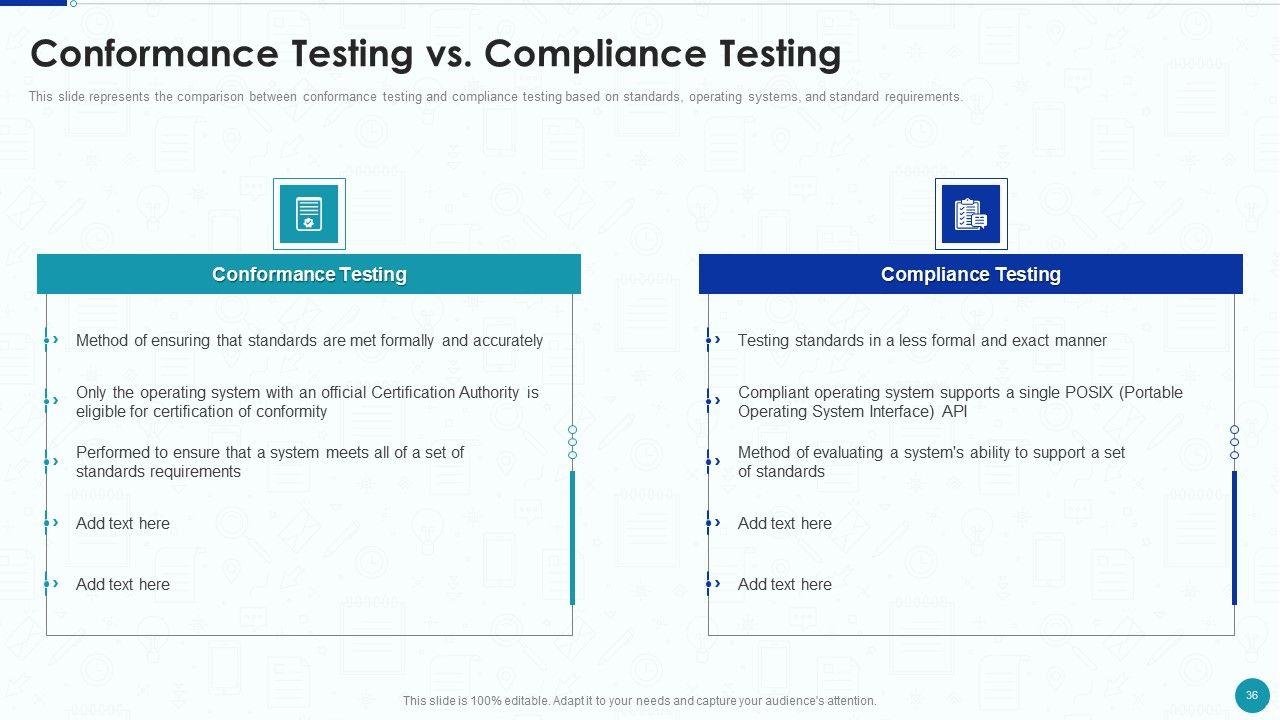 Conformance Testing vs. Compliance Testing

This slide represents the comparison between conformance testing and compliance testing based on standards, operating systems, and standard requirements.

Conformance Testing

Method of ensuring that standards are met formally and accurately

Only the operating system with an official Certification Authority is eligible for certification of conformity

Performed to ensure that a system meets all of a set of standards requirements

Add text here

Add text here

Compliance Testing

Testing standards in a less formal and exact manner

Compliant operating system supports a single POSIX (Portable Operating System Interface) API

Method of evaluating a system's ability to support a set of standards

Add text here

Add text here

This slide is 100% editable. Adapt it to your needs and capture your audience's attention.

36